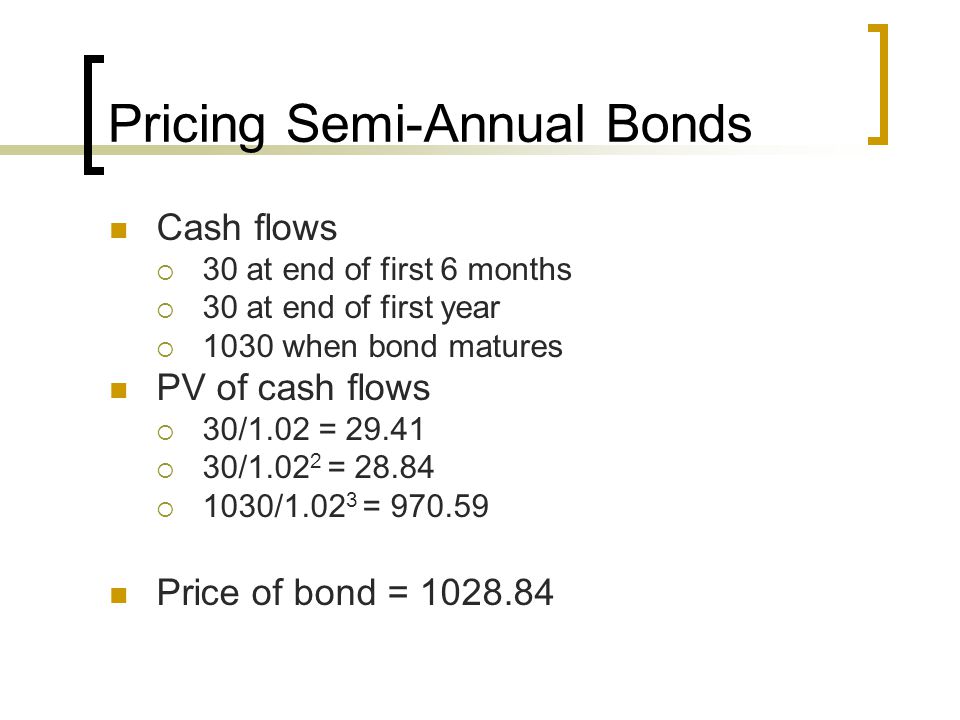 Pricing Semi-Annual Bonds

- Cash flows
  - 30 at end of first 6 months
  - 30 at end of first year
  - 1030 when bond matures
- PV of cash flows
  - $30/1.02 = 29.41$
  - $30/1.02^2 = 28.84$
  - $1030/1.02^3 = 970.59$

- Price of bond = 1028.84